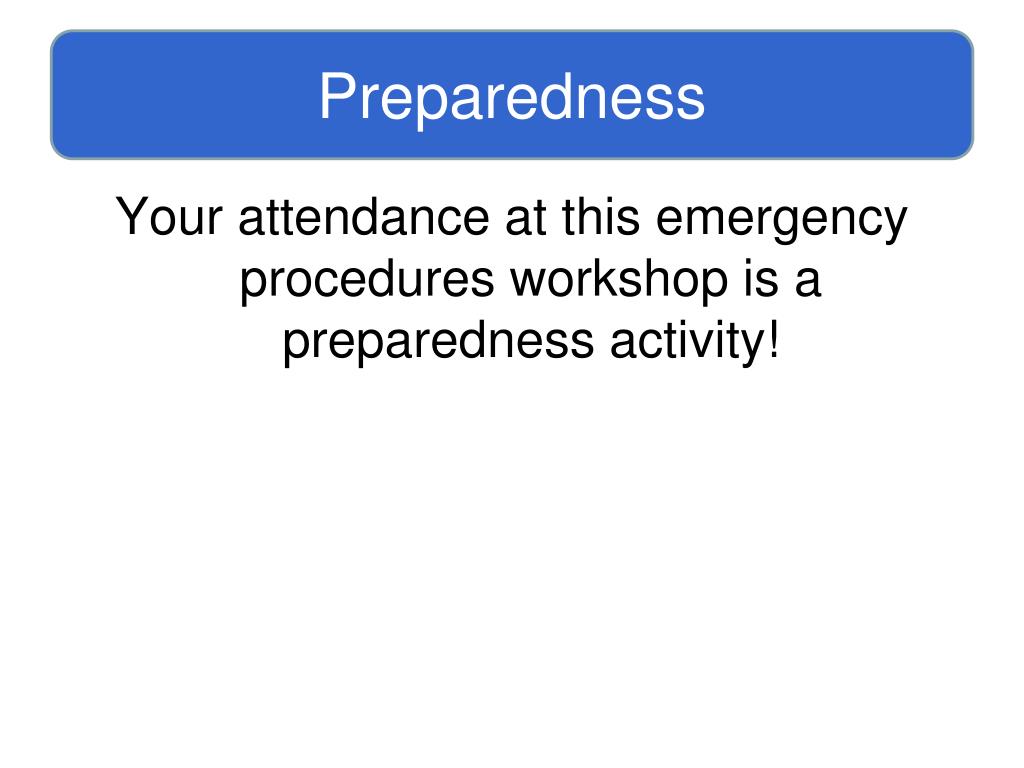 Preparedness

Your attendance at this emergency procedures workshop is a preparedness activity!